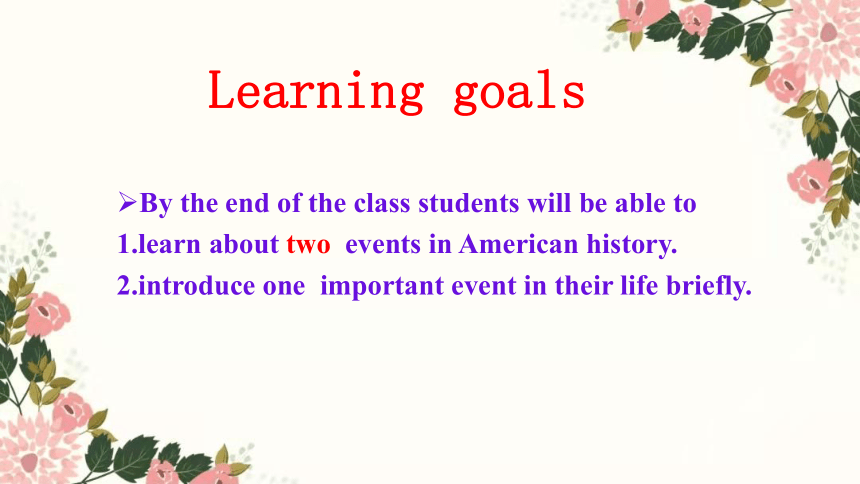 Learning goals

➢By the end of the class students will be able to
1.learn about two events in American history.
2.introduce one important event in their life briefly.